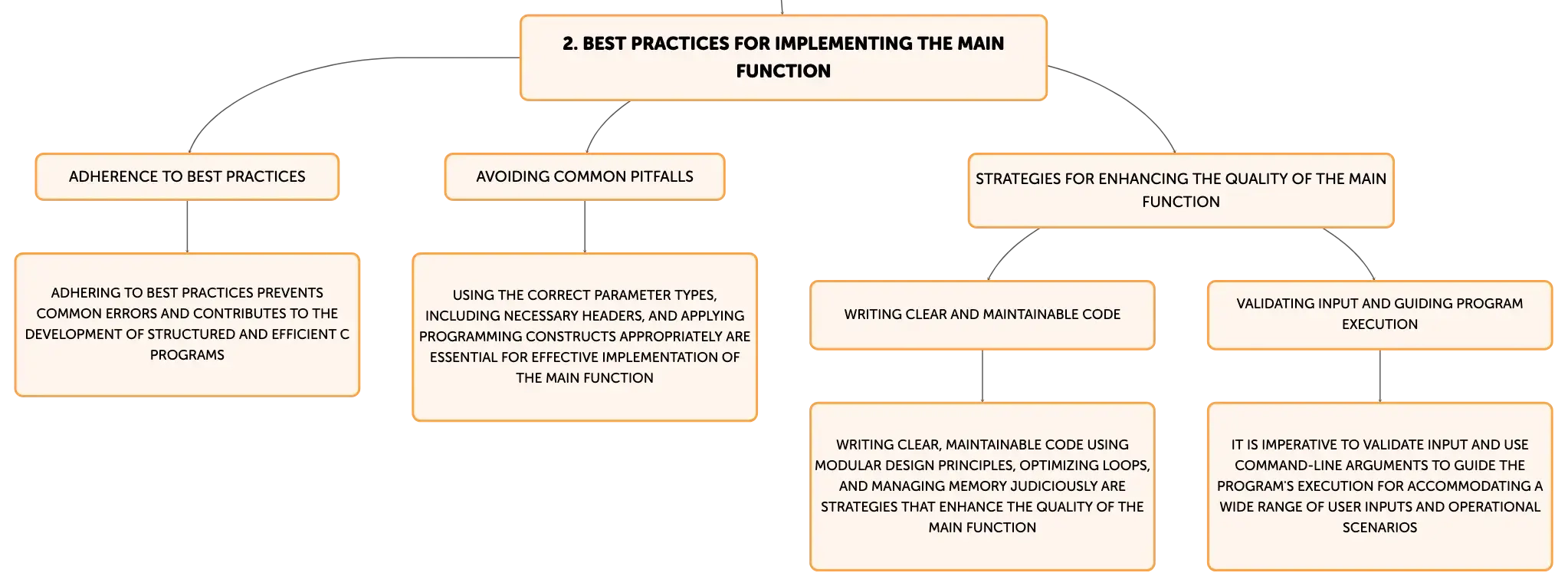 2. BEST PRACTICES FOR IMPLEMENTING THE MAIN FUNCTION

ADHERENCE TO BEST PRACTICES

ADHERING TO BEST PRACTICES PREVENTS COMMON ERRORS AND CONTRIBUTES TO THE DEVELOPMENT OF STRUCTURED AND EFFICIENT C PROGRAMS

AVOIDING COMMON PITFALLS

USING THE CORRECT PARAMETER TYPES, INCLUDING NECESSARY HEADERS, AND APPLYING PROGRAMMING CONSTRUCTS APPROPRIATELY ARE ESSENTIAL FOR EFFECTIVE IMPLEMENTATION OF THE MAIN FUNCTION

STRATEGIES FOR ENHANCING THE QUALITY OF THE MAIN FUNCTION

WRITING CLEAR AND MAINTAINABLE CODE

WRITING CLEAR, MAINTAINABLE CODE USING MODULAR DESIGN PRINCIPLES, OPTIMIZING LOOPS, AND MANAGING MEMORY JUDICIOUSLY ARE STRATEGIES THAT ENHANCE THE QUALITY OF THE MAIN FUNCTION

VALIDATING INPUT AND GUIDING PROGRAM EXECUTION

IT IS IMPERATIVE TO VALIDATE INPUT AND USE COMMAND-LINE ARGUMENTS TO GUIDE THE PROGRAM'S EXECUTION FOR ACCOMMODATING A WIDE RANGE OF USER INPUTS AND OPERATIONAL SCENARIOS